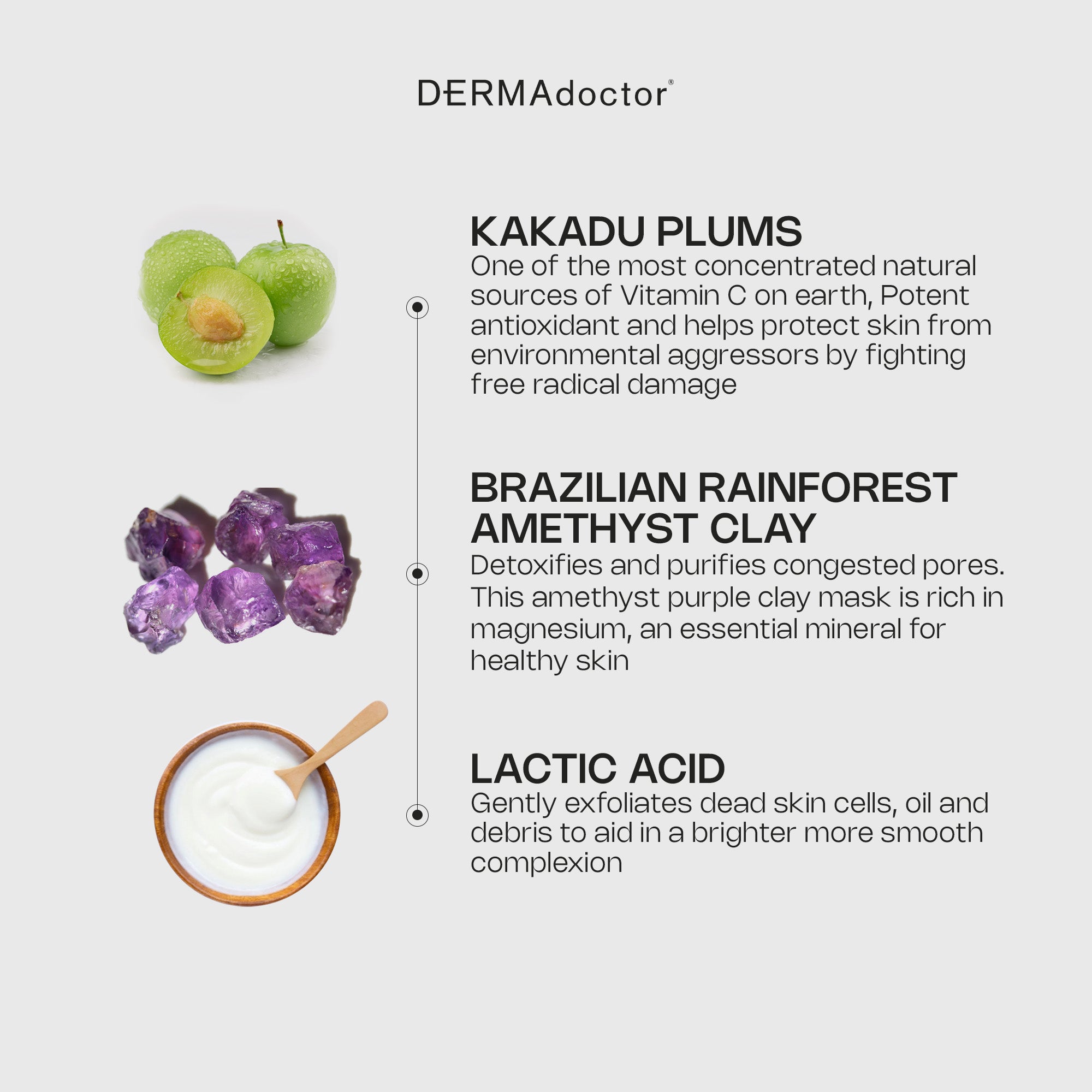 DERMAdoctor®

KAKADU PLUMS
One of the most concentrated natural sources of Vitamin C on earth, Potent antioxidant and helps protect skin from environmental aggressors by fighting free radical damage

BRAZILIAN RAINFOREST AMETHYST CLAY
Detoxifies and purifies congested pores. This amethyst purple clay mask is rich in magnesium, an essential mineral for healthy skin

LACTIC ACID
Gently exfoliates dead skin cells, oil and debris to aid in a brighter more smooth complexion